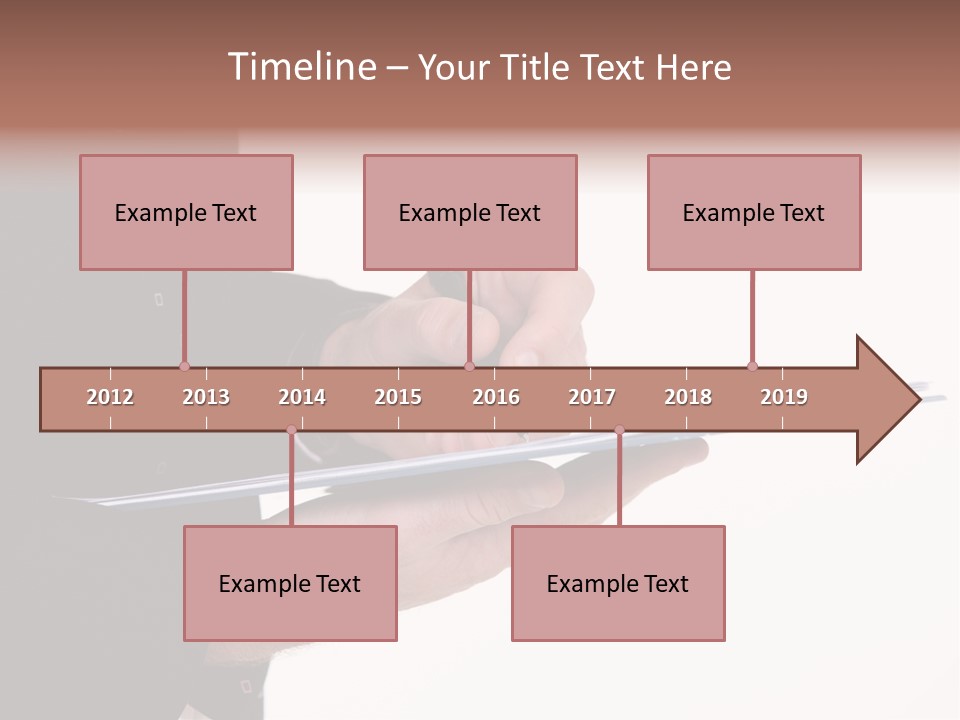 Timeline – Your Title Text Here

Example Text

Example Text

Example Text

2012 2013 2014 2015 2016 2017 2018 2019

Example Text

Example Text